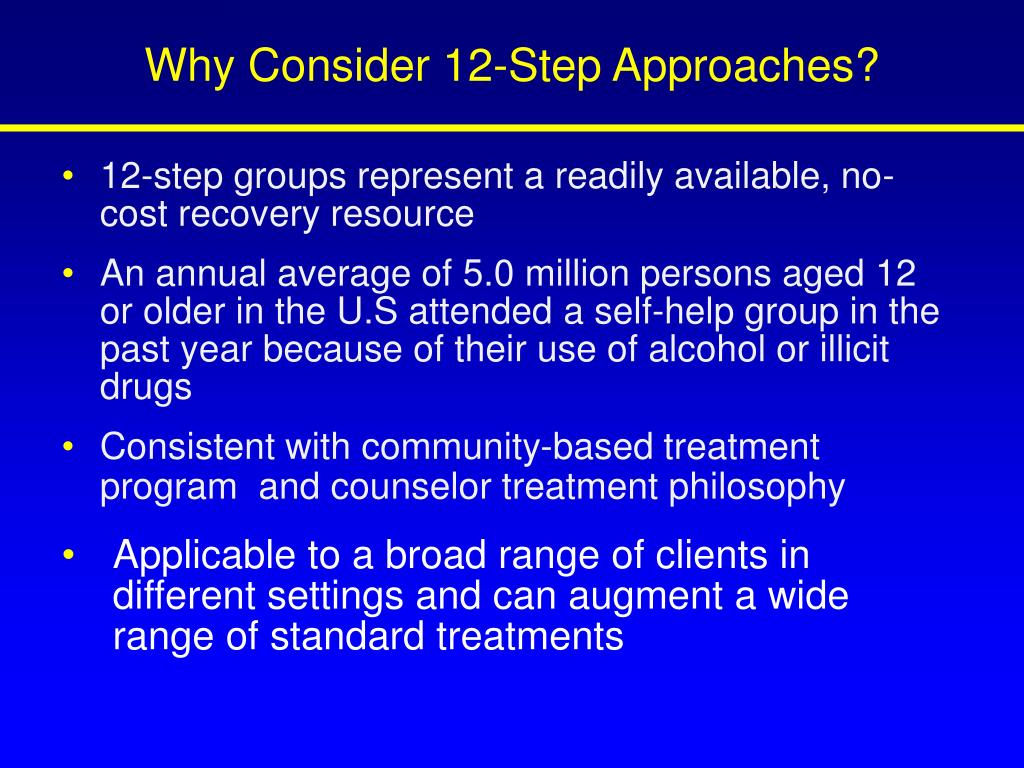 Why Consider 12-Step Approaches?

• 12-step groups represent a readily available, no-cost recovery resource

• An annual average of 5.0 million persons aged 12 or older in the U.S attended a self-help group in the past year because of their use of alcohol or illicit drugs

• Consistent with community-based treatment program and counselor treatment philosophy

• Applicable to a broad range of clients in different settings and can augment a wide range of standard treatments